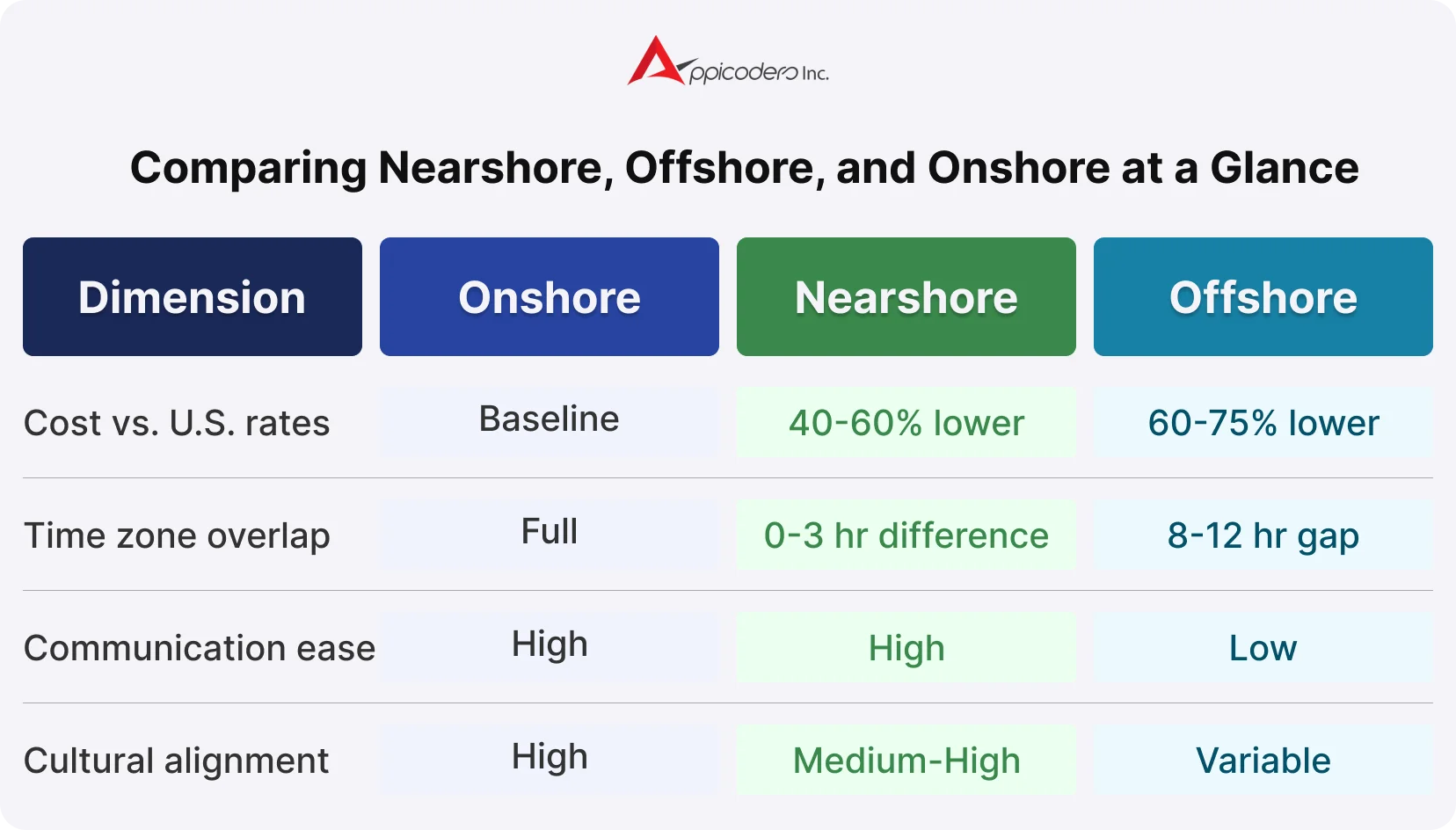 Appicoders Inc.

Comparing Nearshore, Offshore, and Onshore at a Glance

| Dimension | Onshore | Nearshore | Offshore |
|---|---|---|---|
| Cost vs. U.S. rates | Baseline | 40-60% lower | 60-75% lower |
| Time zone overlap | Full | 0-3 hr difference | 8-12 hr gap |
| Communication ease | High | High | Low |
| Cultural alignment | High | Medium-High | Variable |